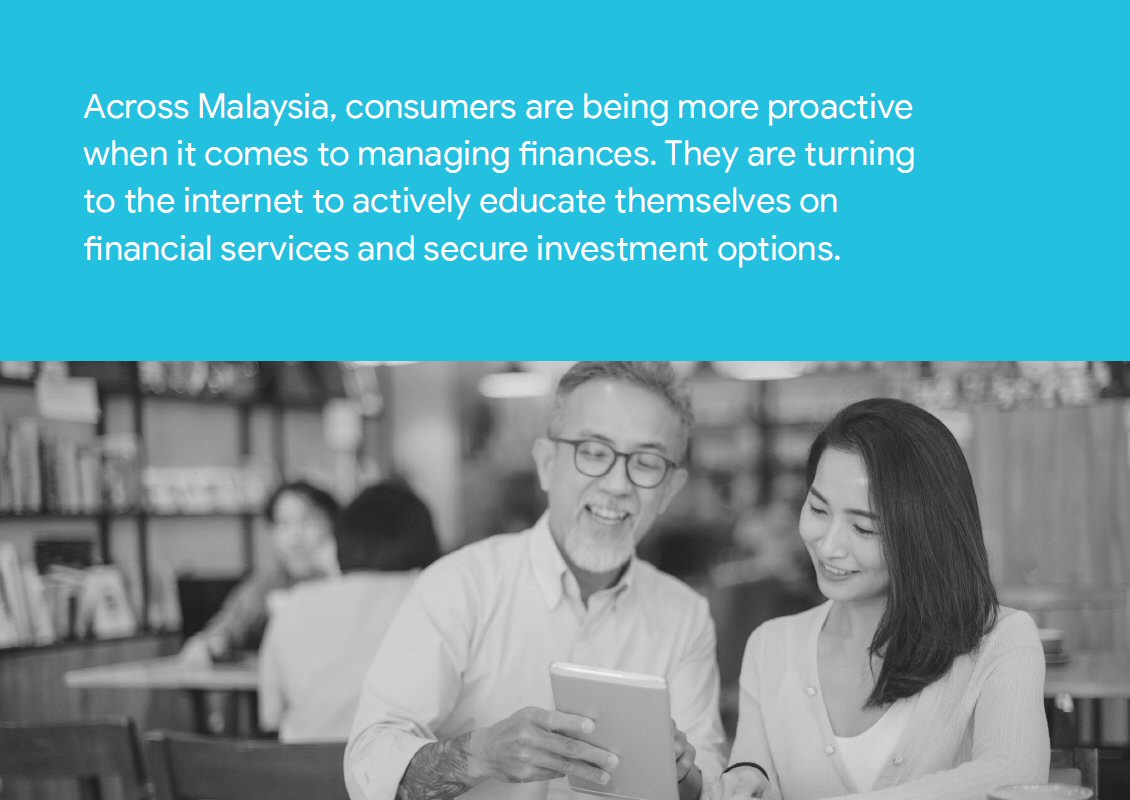 Across Malaysia, consumers are being more proactive when it comes to managing finances. They are turning to the internet to actively educate themselves on financial services and secure investment options.